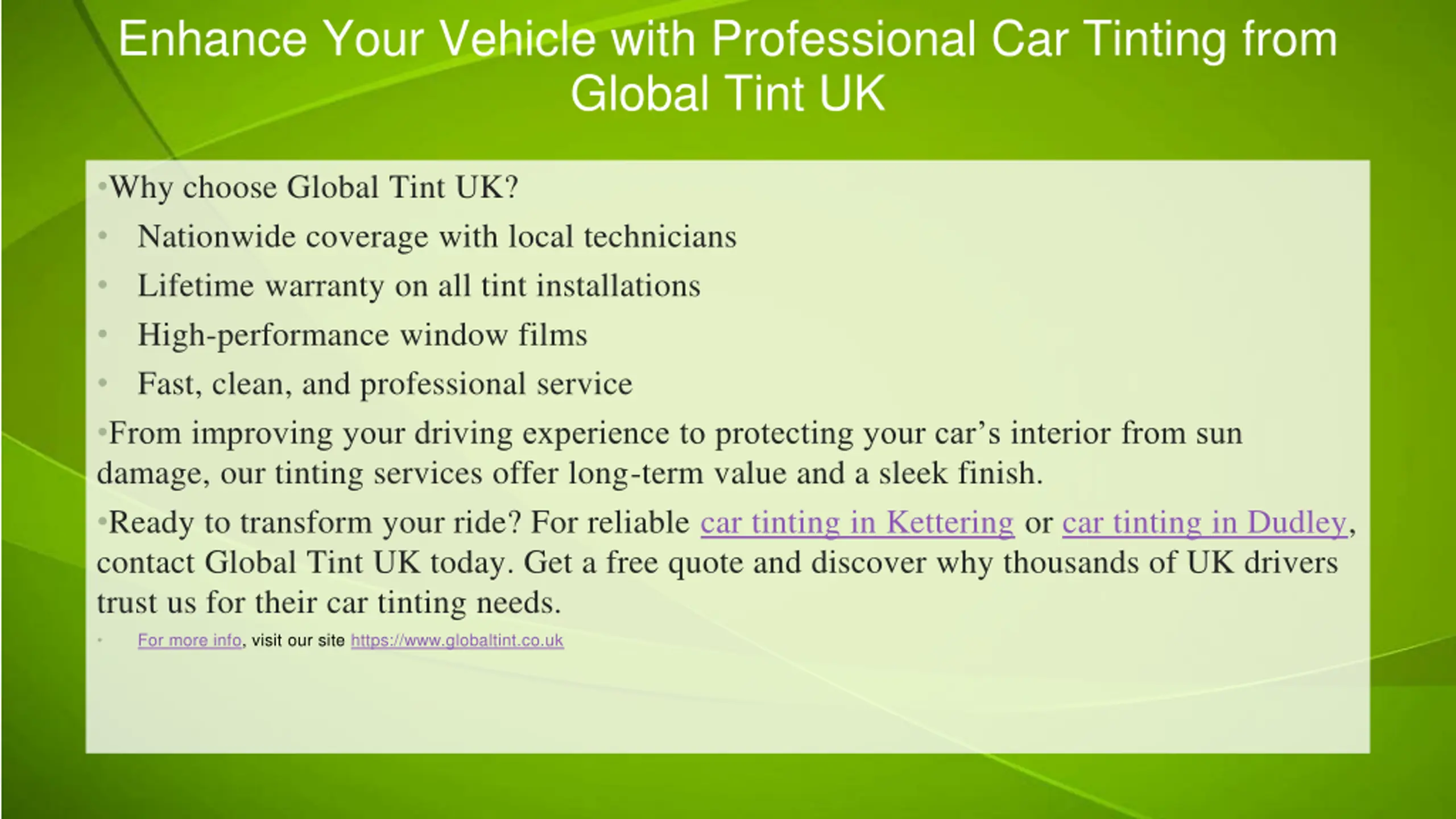 Enhance Your Vehicle with Professional Car Tinting from Global Tint UK

•Why choose Global Tint UK?

• Nationwide coverage with local technicians

• Lifetime warranty on all tint installations

• High-performance window films

• Fast, clean, and professional service

•From improving your driving experience to protecting your car’s interior from sun damage, our tinting services offer long-term value and a sleek finish.

•Ready to transform your ride? For reliable car tinting in Kettering or car tinting in Dudley, contact Global Tint UK today. Get a free quote and discover why thousands of UK drivers trust us for their car tinting needs.

• For more info, visit our site https://www.globaltint.co.uk